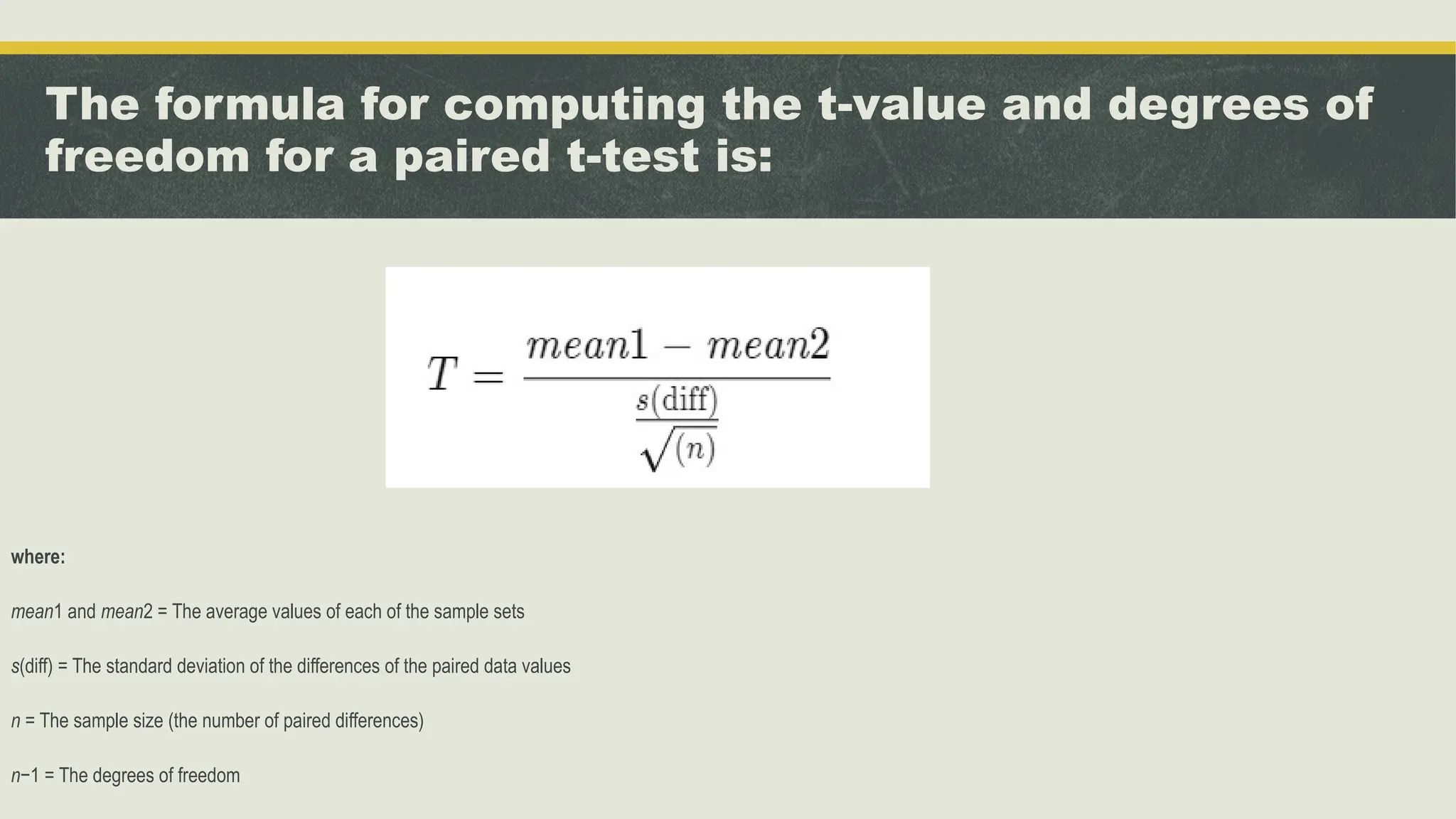 The formula for computing the t-value and degrees of freedom for a paired t-test is:

$T = \frac{mean1 - mean2}{\frac{s(\text{diff})}{\sqrt{(n)}}}$

where:

mean1 and mean2 = The average values of each of the sample sets

s(diff) = The standard deviation of the differences of the paired data values

n = The sample size (the number of paired differences)

n−1 = The degrees of freedom